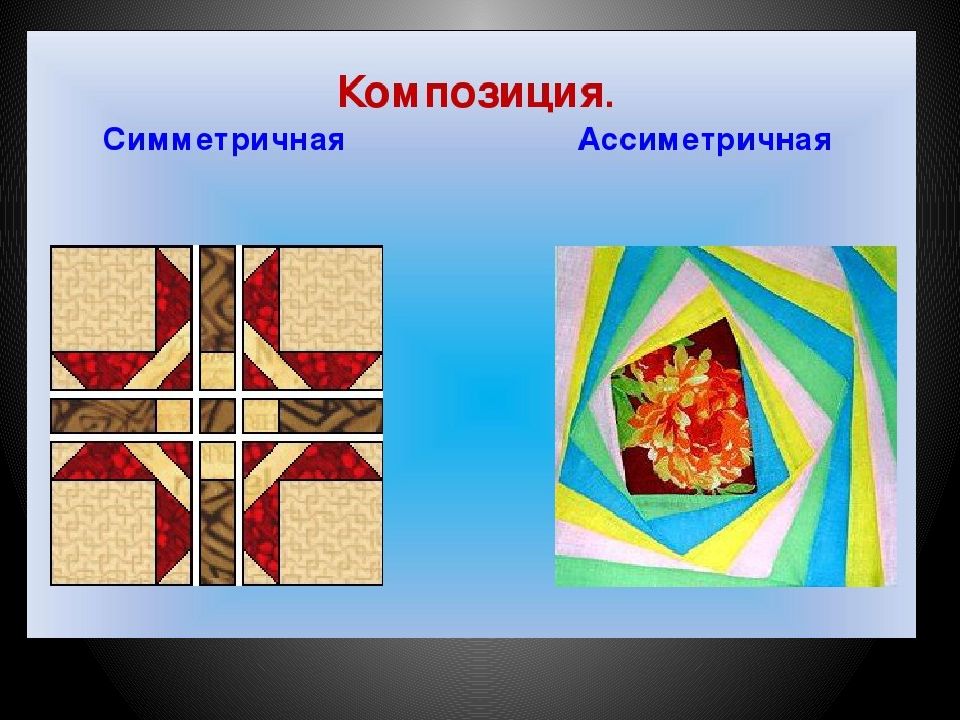 Композиция.

Симметричная

Ассиметричная